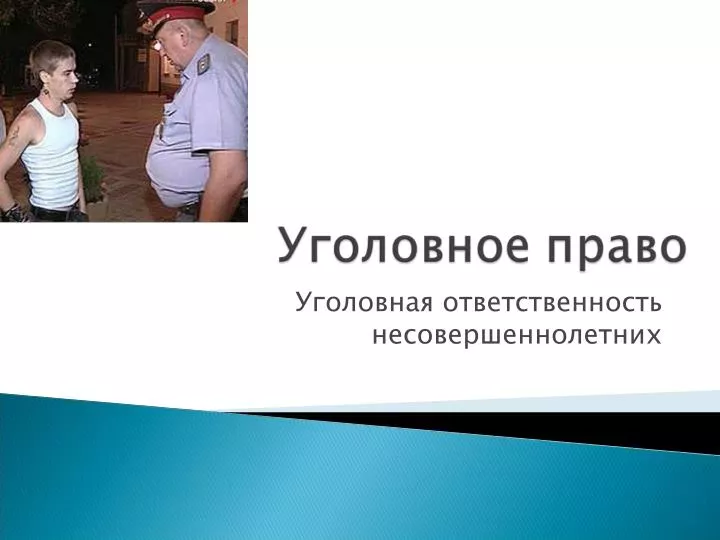 Уголовное право

Уголовная ответственность несовершеннолетних